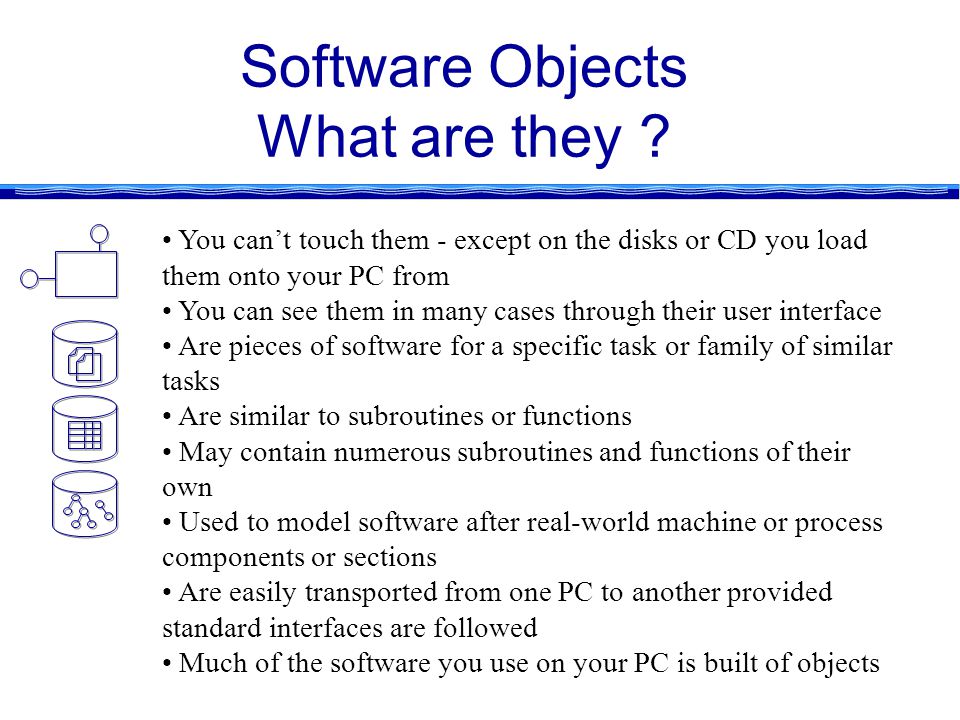 Software Objects
What are they ?

• You can’t touch them - except on the disks or CD you load them onto your PC from
• You can see them in many cases through their user interface
• Are pieces of software for a specific task or family of similar tasks
• Are similar to subroutines or functions
• May contain numerous subroutines and functions of their own
• Used to model software after real-world machine or process components or sections
• Are easily transported from one PC to another provided standard interfaces are followed
• Much of the software you use on your PC is built of objects